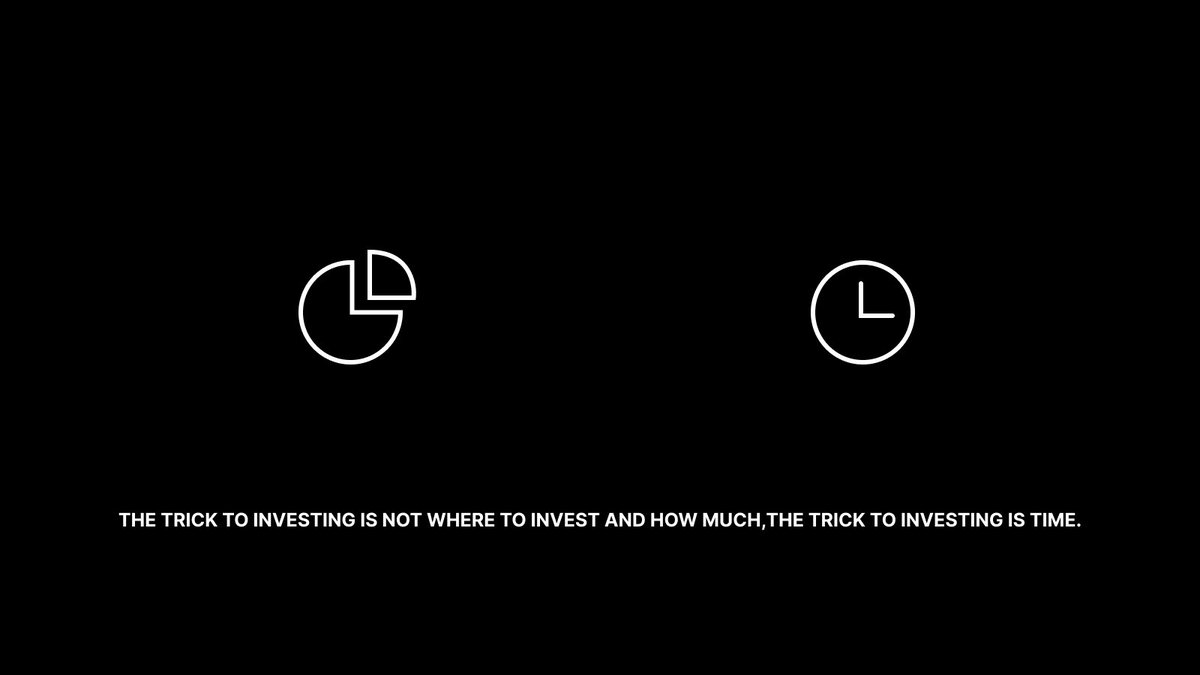 THE TRICK TO INVESTING IS NOT WHERE TO INVEST AND HOW MUCH,THE TRICK TO INVESTING IS TIME.